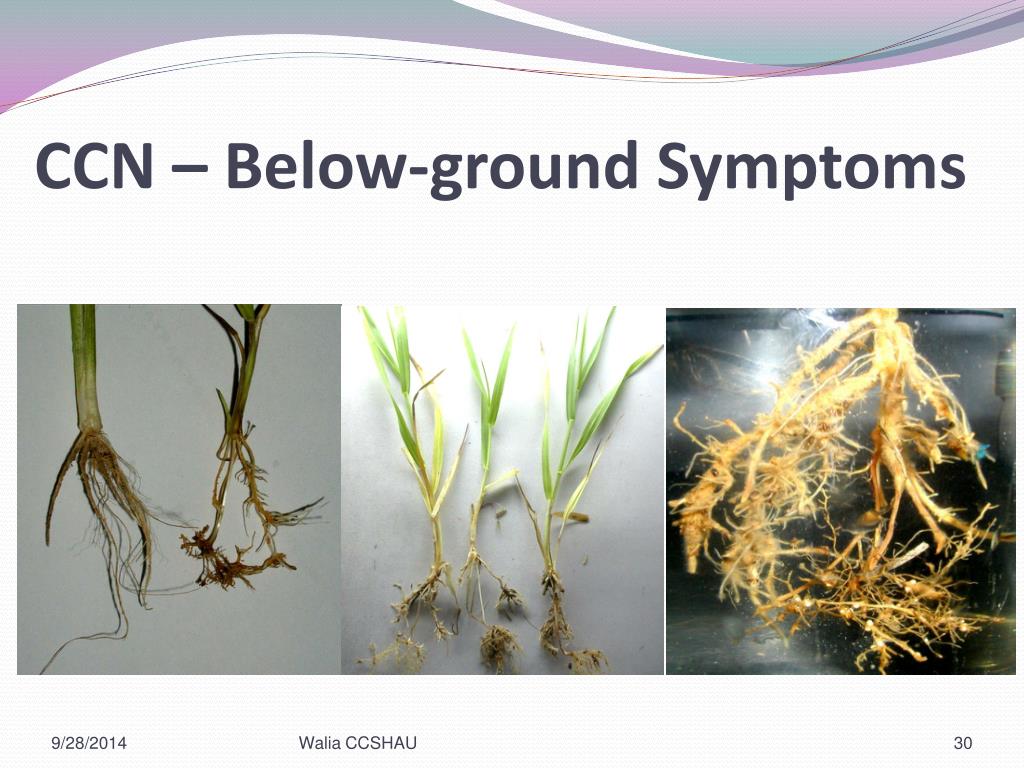 CCN – Below-ground Symptoms

9/28/2014

Walia CCSHAU

30